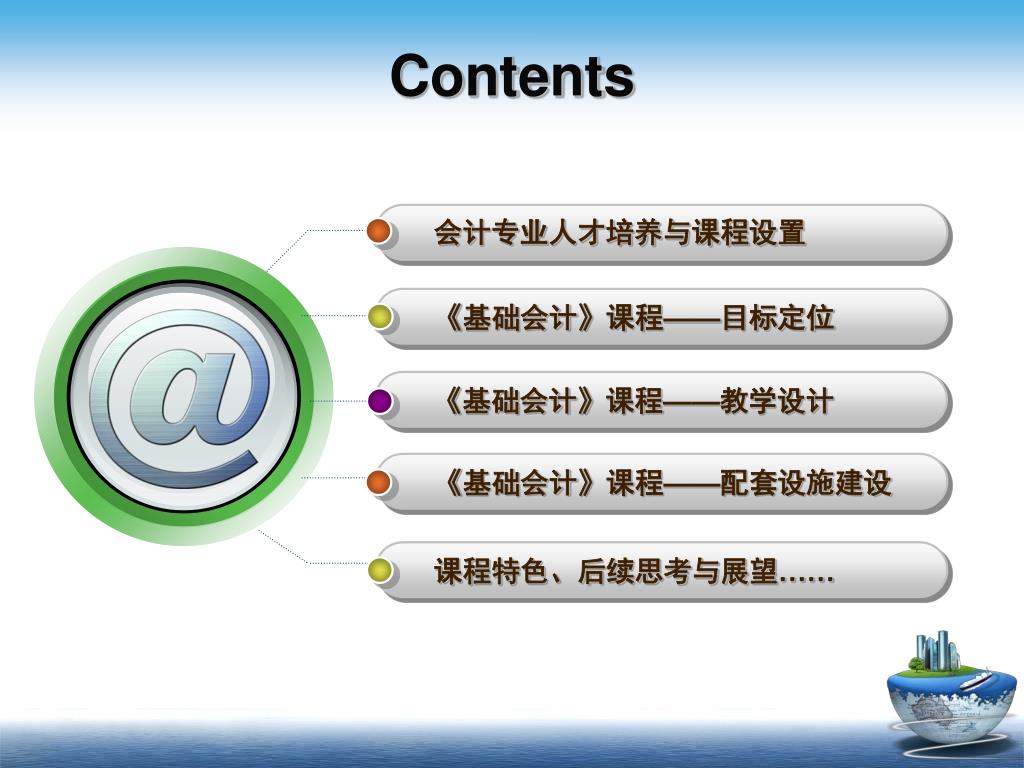 Contents

@

会计专业人才培养与课程设置

《基础会计》课程——目标定位

《基础会计》课程——教学设计

《基础会计》课程——配套设施建设

课程特色、后续思考与展望……